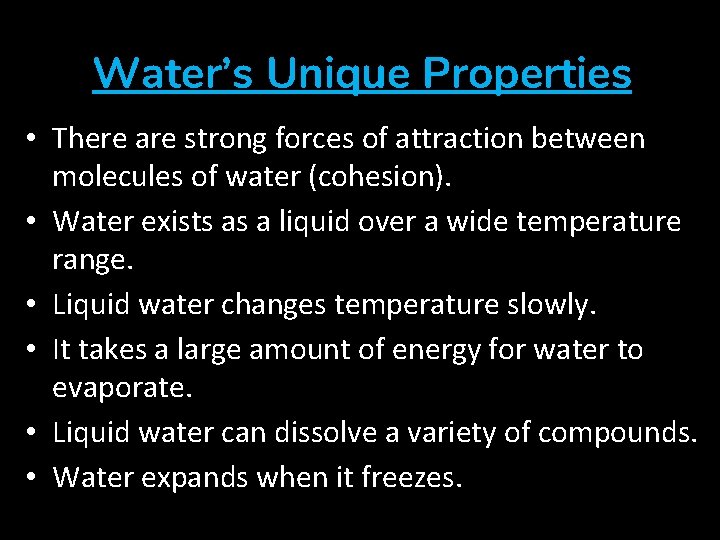 Water's Unique Properties

• There are strong forces of attraction between molecules of water (cohesion).
• Water exists as a liquid over a wide temperature range.
• Liquid water changes temperature slowly.
• It takes a large amount of energy for water to evaporate.
• Liquid water can dissolve a variety of compounds.
• Water expands when it freezes.